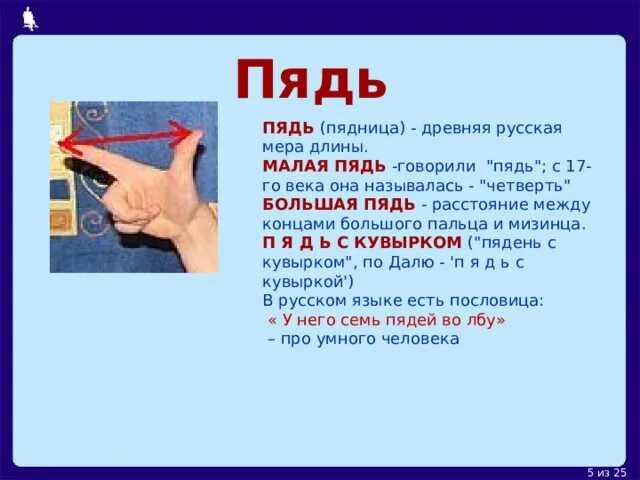 Пядь

ПЯДЬ (пядница) - древняя русская мера длины.
МАЛАЯ ПЯДЬ -говорили "пядь"; с 17-го века она называлась - "четверть"
БОЛЬШАЯ ПЯДЬ - расстояние между концами большого пальца и мизинца.
П Я Д Ь С КУВЫРКОМ ("пядень с кувырком", по Далю - 'п я д ь с кувыркой')
В русском языке есть пословица:
« У него семь пядей во лбу»
– про умного человека

5 из 25